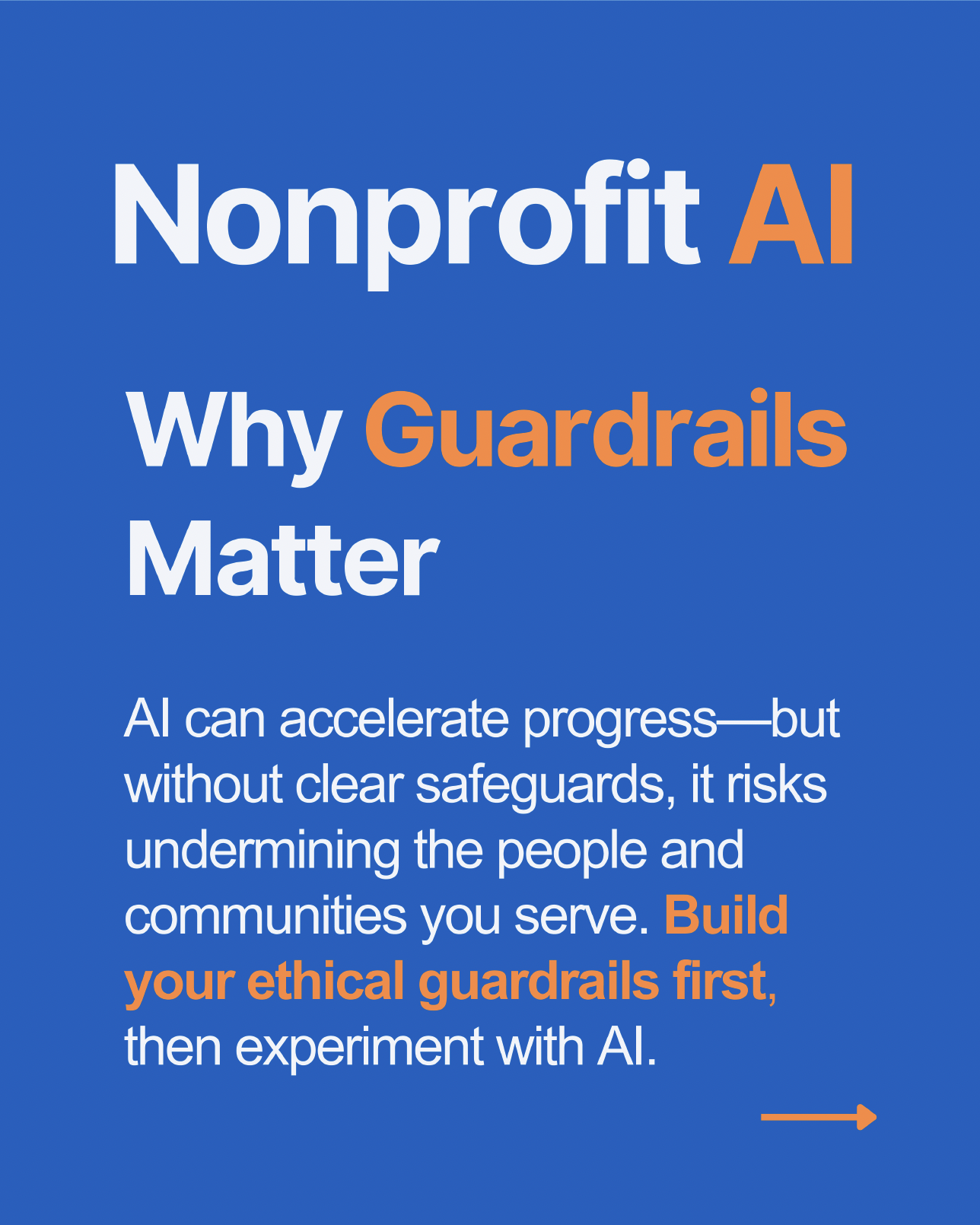 Nonprofit AI

Why Guardrails Matter

AI can accelerate progress—but without clear safeguards, it risks undermining the people and communities you serve. Build your ethical guardrails first, then experiment with AI.